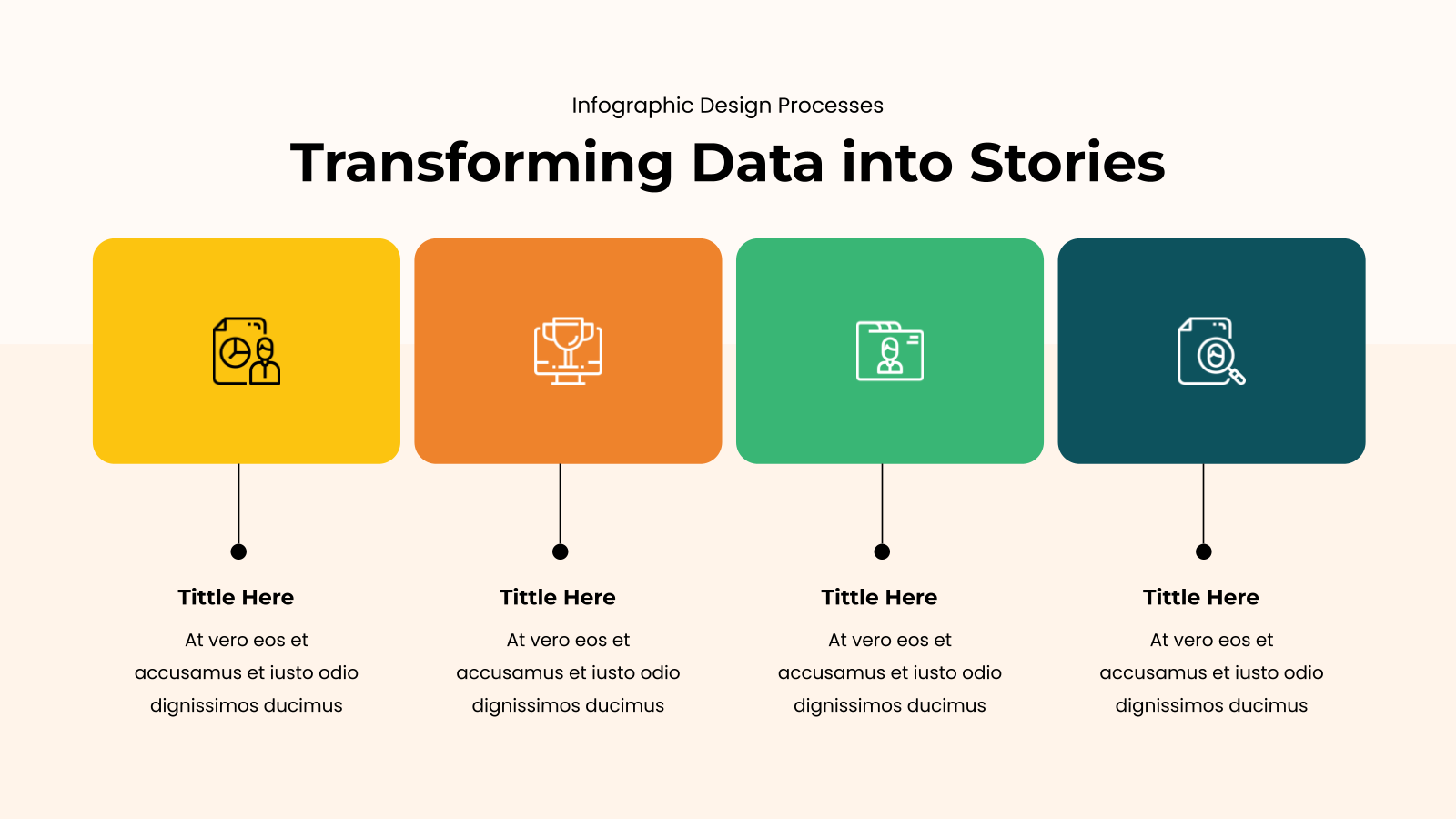 Infographic Design Processes

Transforming Data into Stories

Tittle Here

At vero eos et accusamus et iusto odio dignissimos ducimus

Tittle Here

At vero eos et accusamus et iusto odio dignissimos ducimus

Tittle Here

At vero eos et accusamus et iusto odio dignissimos ducimus

Tittle Here

At vero eos et accusamus et iusto odio dignissimos ducimus